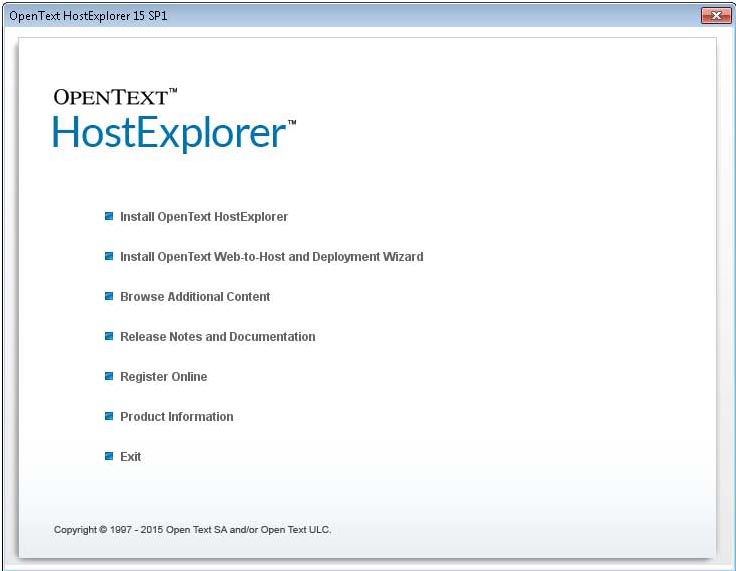 OpenText HostExplorer 15 SP1

OPENTEXT™
HostExplorer™

Install OpenText HostExplorer

Install OpenText Web-to-Host and Deployment Wizard

Browse Additional Content

Release Notes and Documentation

Register Online

Product Information

Exit

Copyright © 1997 - 2015 Open Text SA and/or Open Text ULC.